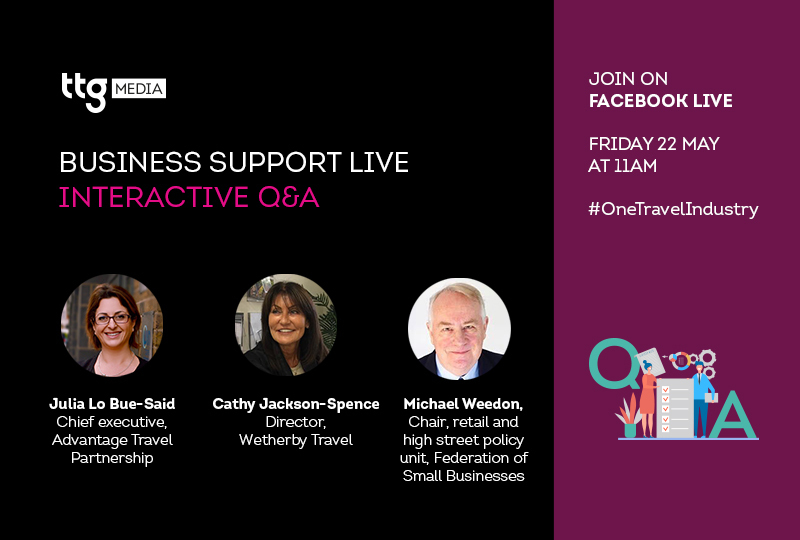 ttg MEDIA

BUSINESS SUPPORT LIVE
INTERACTIVE Q&A

Julia Lo Bue-Said
Chief executive, Advantage Travel Partnership

Cathy Jackson-Spence
Director, Wetherby Travel

Michael Weedon,
Chair, retail and high street policy unit, Federation of Small Businesses

JOIN ON
FACEBOOK LIVE

FRIDAY 22 MAY
AT 11AM

#OneTravelIndustry

Q A